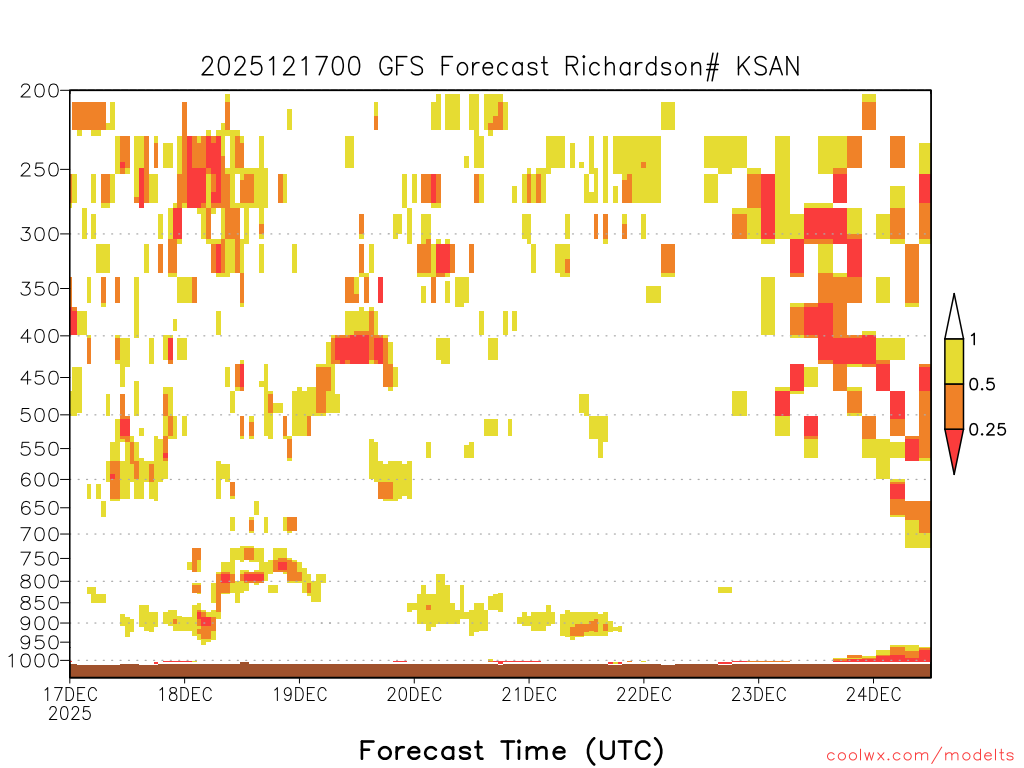 2025121700 GFS Forecast Richardson# KSAN

200
250
300
350
400
450
500
550
600
650
700
750
800
850
900
950
1000

1
0.5
0.25

17DEC 2025
18DEC
19DEC
20DEC
21DEC
22DEC
23DEC
24DEC

Forecast Time (UTC)

coolwx.com/modelts